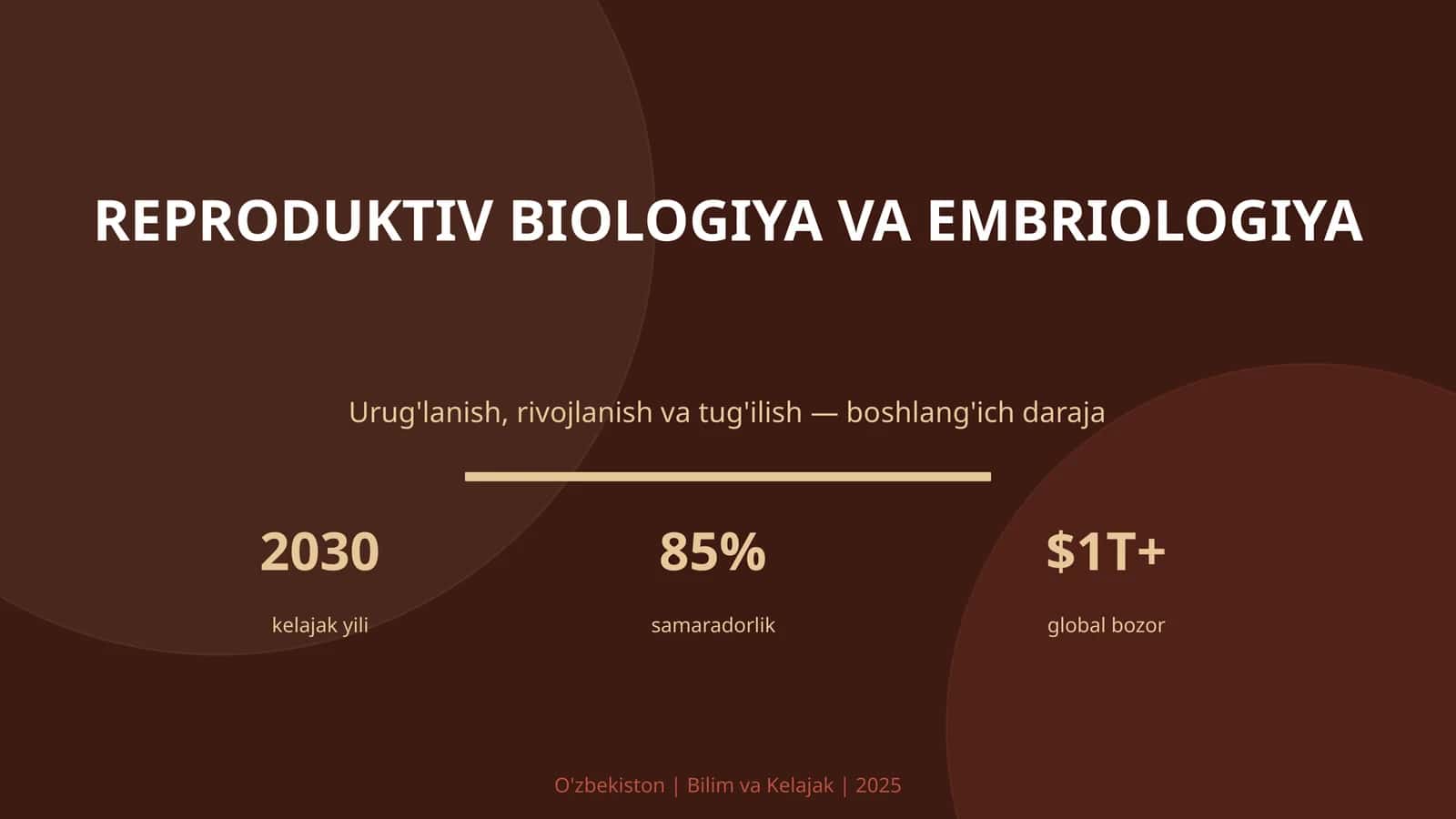 REPRODUKTIV BIOLOGIYA VA EMBRIOLOGIYA

Urug'lanish, rivojlanish va tug'ilish — boshlang'ich daraja

2030
kelajak yili

85%
samaradorlik

\$1T+
global bozor

O'zbekiston | Bilim va Kelajak | 2025